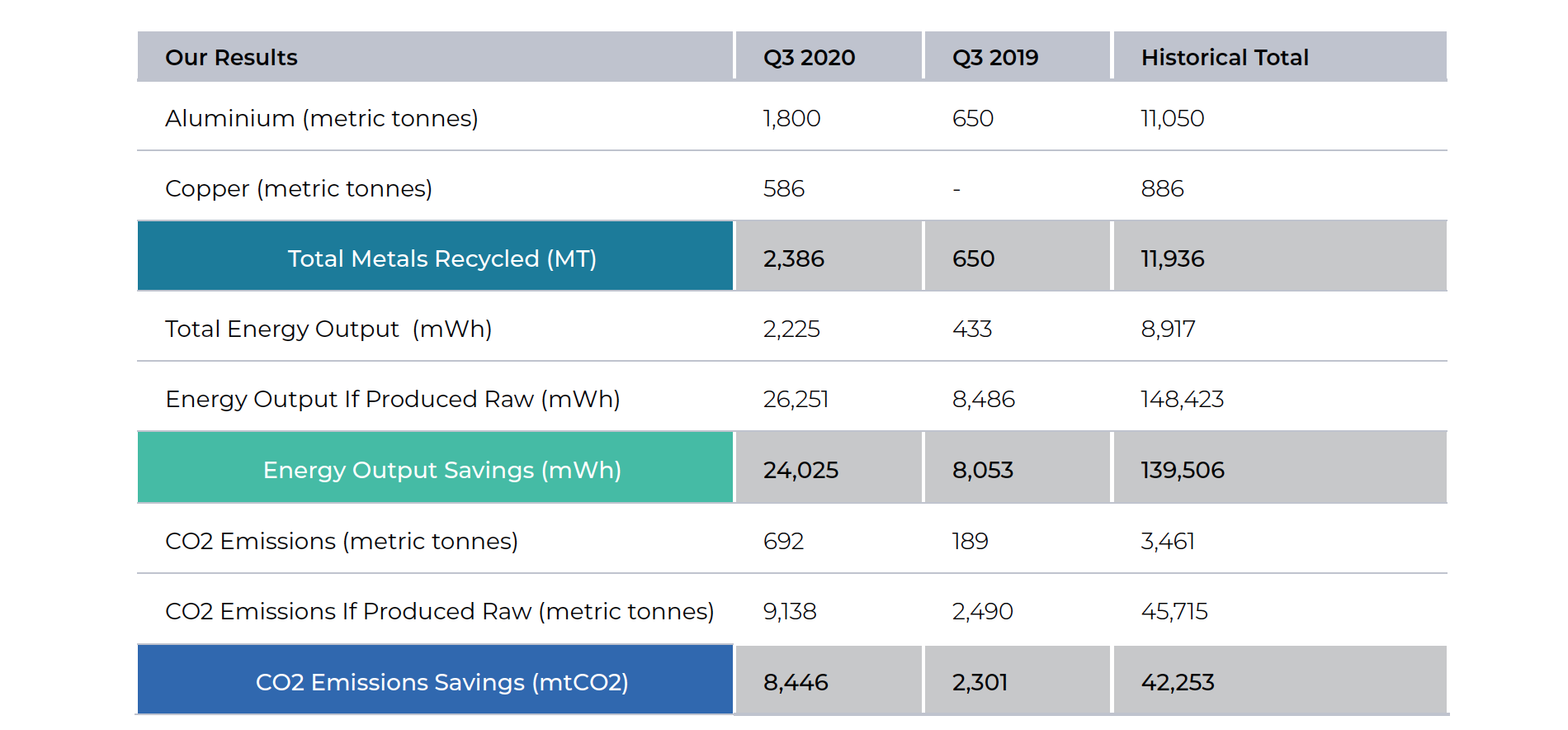 | Our Results | Q3 2020 | Q3 2019 | Historical Total |
|---|---|---|---|
| Aluminium (metric tonnes) | 1,800 | 650 | 11,050 |
| Copper (metric tonnes) | 586 | - | 886 |
| Total Metals Recycled (MT) | 2,386 | 650 | 11,936 |
| Total Energy Output (mWh) | 2,225 | 433 | 8,917 |
| Energy Output If Produced Raw (mWh) | 26,251 | 8,486 | 148,423 |
| Energy Output Savings (mWh) | 24,025 | 8,053 | 139,506 |
| CO2 Emissions (metric tonnes) | 692 | 189 | 3,461 |
| CO2 Emissions If Produced Raw (metric tonnes) | 9,138 | 2,490 | 45,715 |
| CO2 Emissions Savings (mtCO2) | 8,446 | 2,301 | 42,253 |